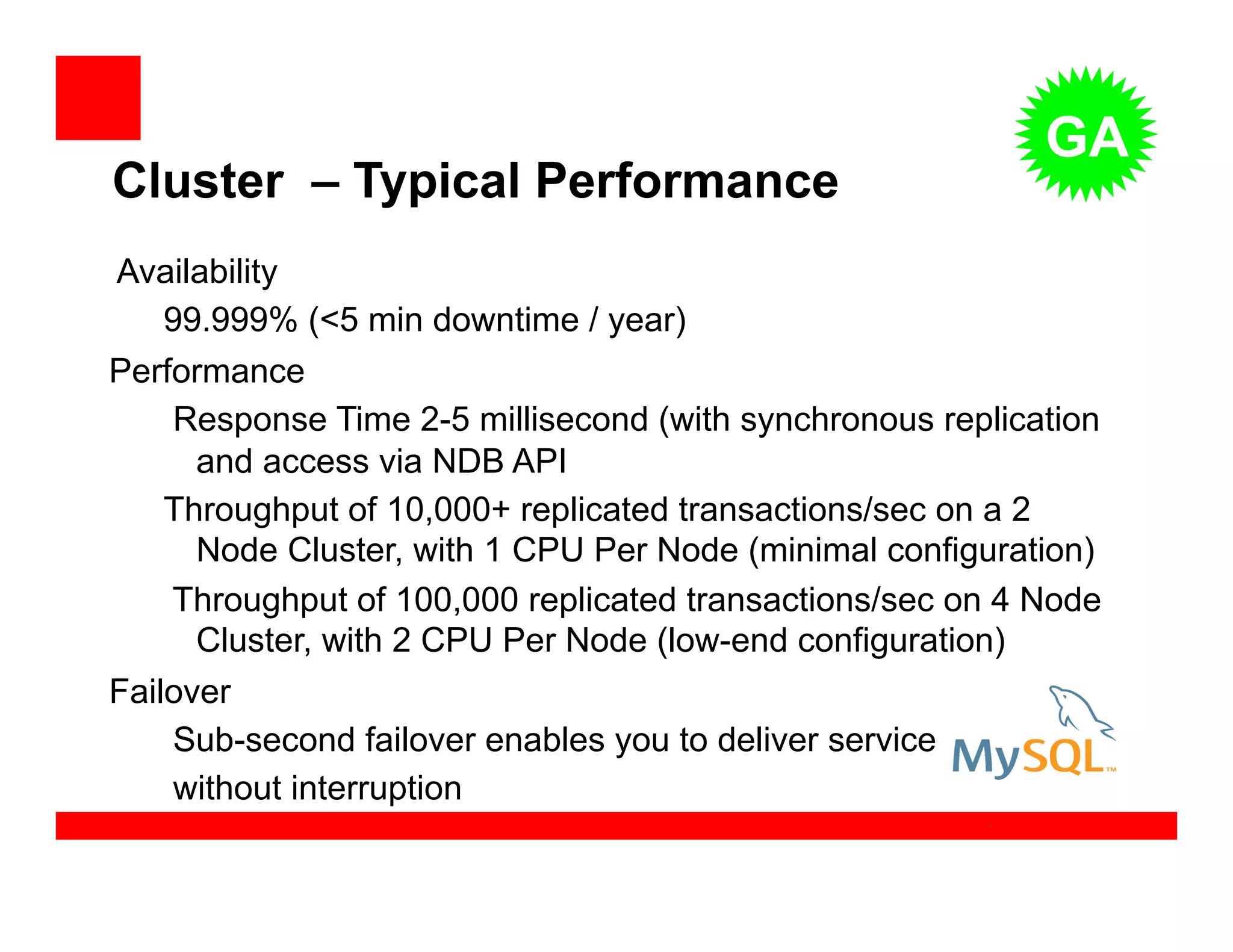 GA

Cluster – Typical Performance

Availability

99.999% (<5 min downtime / year)

Performance

Response Time 2-5 millisecond (with synchronous replication and access via NDB API

Throughput of 10,000+ replicated transactions/sec on a 2 Node Cluster, with 1 CPU Per Node (minimal configuration)

Throughput of 100,000 replicated transactions/sec on 4 Node Cluster, with 2 CPU Per Node (low-end configuration)

Failover

Sub-second failover enables you to deliver service without interruption

MySQL™